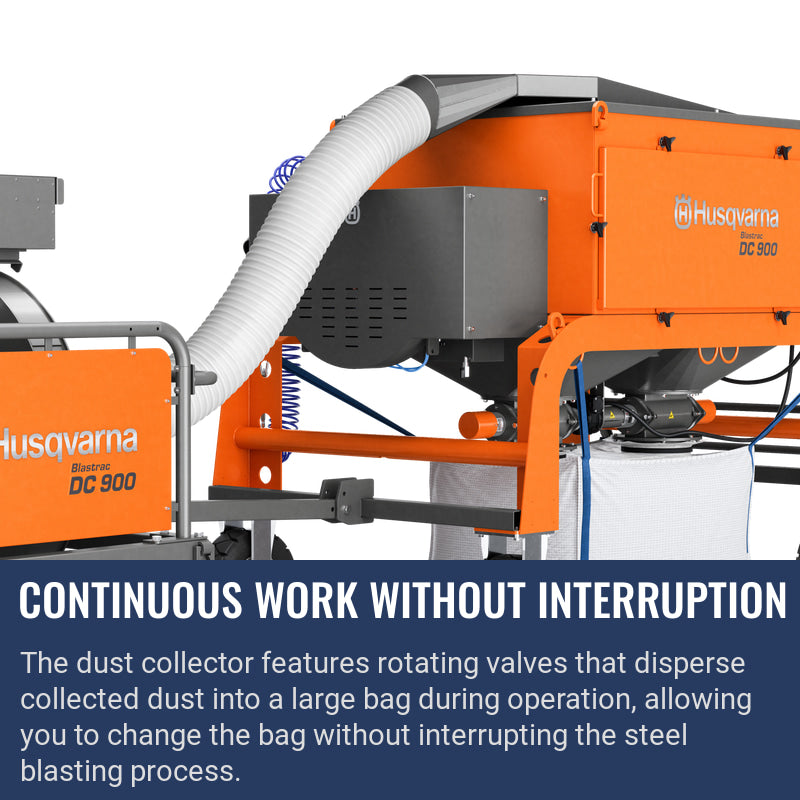 Husqvarna
Blastrac
DC 900

Husqvarna
Blastrac
DC 900

CONTINUOUS WORK WITHOUT INTERRUPTION

The dust collector features rotating valves that disperse collected dust into a large bag during operation, allowing you to change the bag without interrupting the steel blasting process.